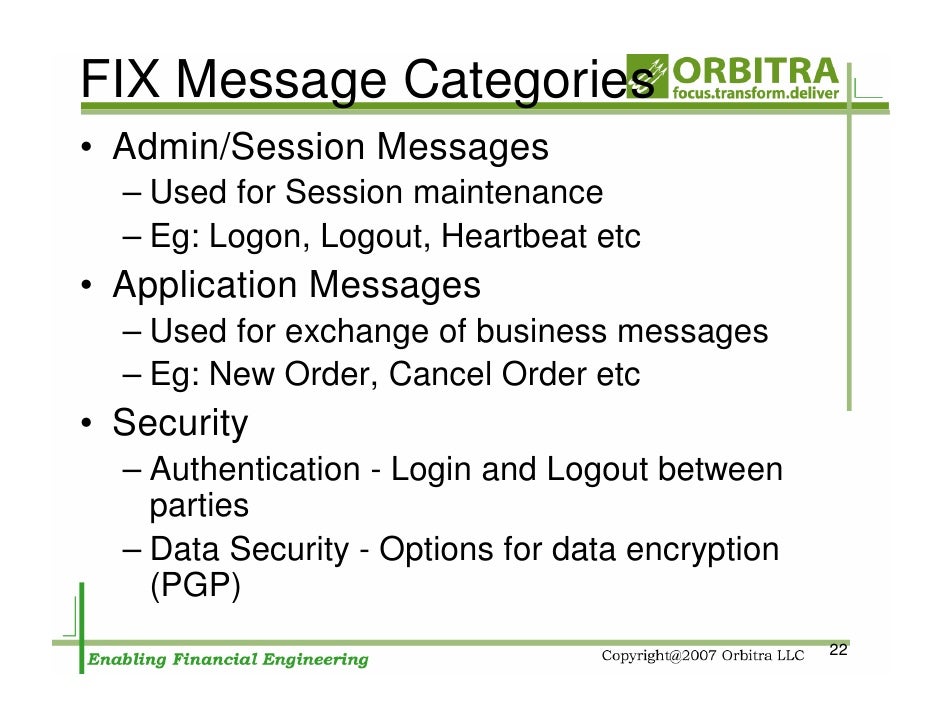 FIX Message Categories

ORBITRA
focus.transform.deliver

• Admin/Session Messages
– Used for Session maintenance
– Eg: Logon, Logout, Heartbeat etc
• Application Messages
– Used for exchange of business messages
– Eg: New Order, Cancel Order etc
• Security
– Authentication - Login and Logout between parties
– Data Security - Options for data encryption (PGP)

Enabling Financial Engineering

Copyright@2007 Orbitra LLC

22